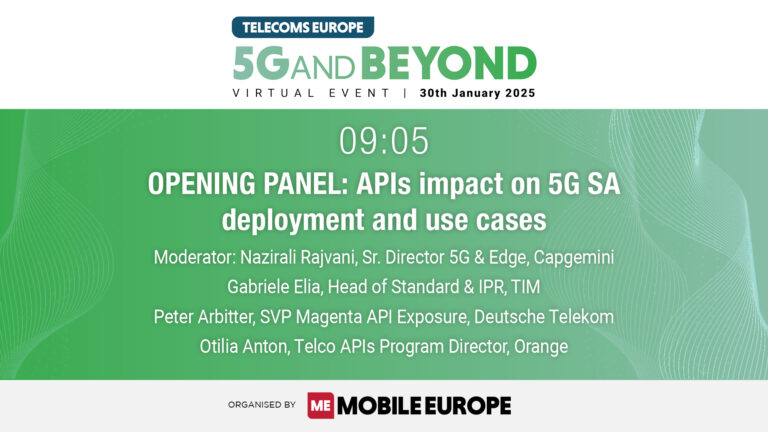 TELECOMS EUROPE
5G AND BEYOND
VIRTUAL EVENT | 30th January 2025

09:05
OPENING PANEL: APIs impact on 5G SA deployment and use cases
Moderator: Nazirali Rajvani, Sr. Director 5G & Edge, Capgemini
Gabriele Elia, Head of Standard & IPR, TIM
Peter Arbitter, SVP Magenta API Exposure, Deutsche Telekom
Otilia Anton, Telco APIs Program Director, Orange

ORGANISED BY ME MOBILE EUROPE